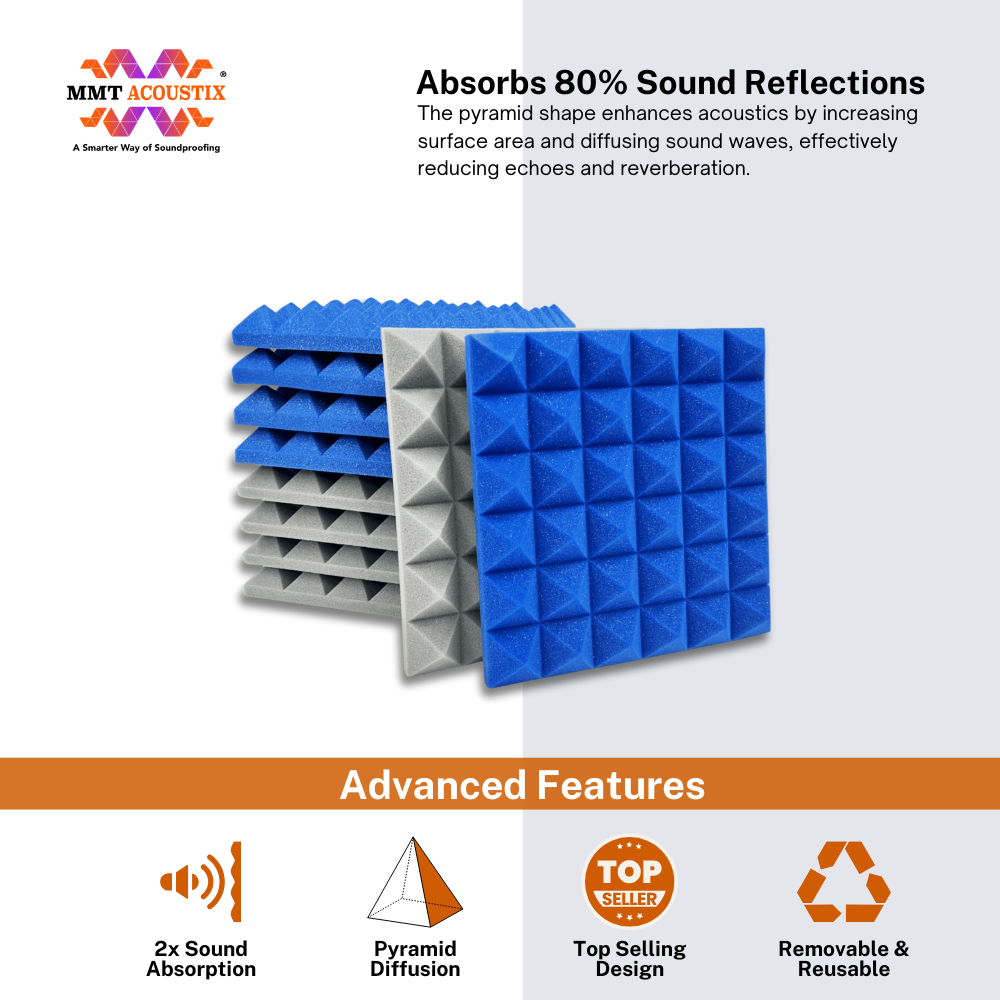 MMT ACOUSTIX®
A Smarter Way of Soundproofing

Absorbs 80% Sound Reflections
The pyramid shape enhances acoustics by increasing surface area and diffusing sound waves, effectively reducing echoes and reverberation.

Advanced Features

2x Sound Absorption

Pyramid Diffusion

TOP SELLER

Top Selling Design

Removable & Reusable